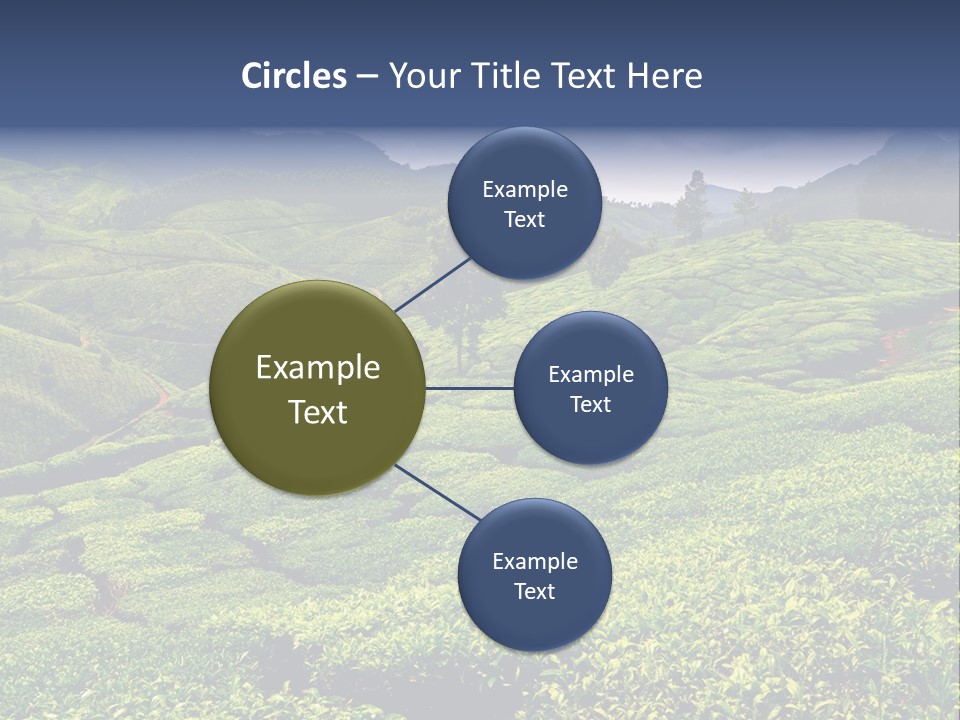 Circles – Your Title Text Here

Example Text

Example Text

Example Text

Example Text